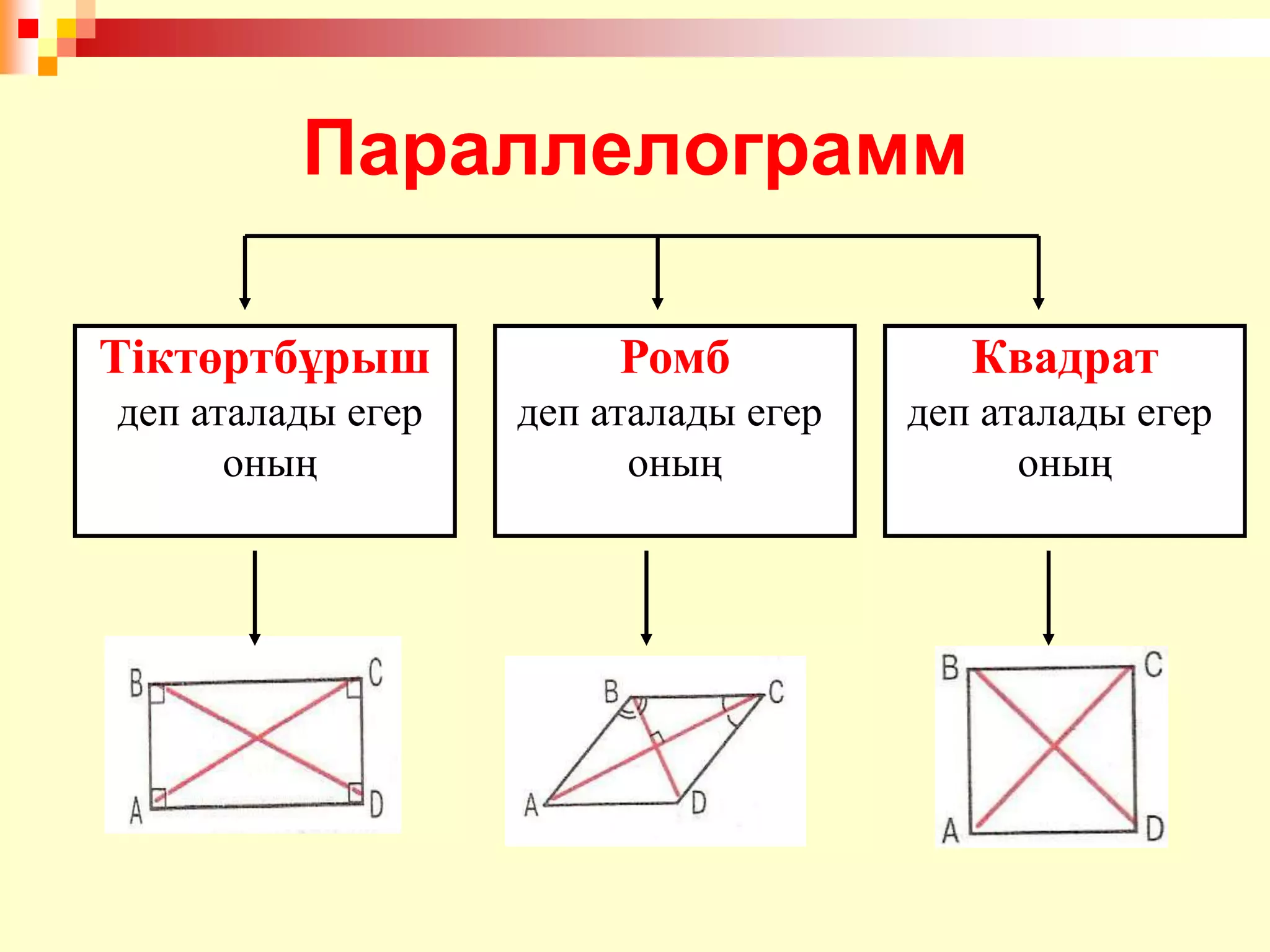 Параллелограмм

Тіктөртбұрыш деп аталады егер оның

Ромб деп аталады егер оның

Квадрат деп аталады егер оның

B C A D

B C A D

B C A D